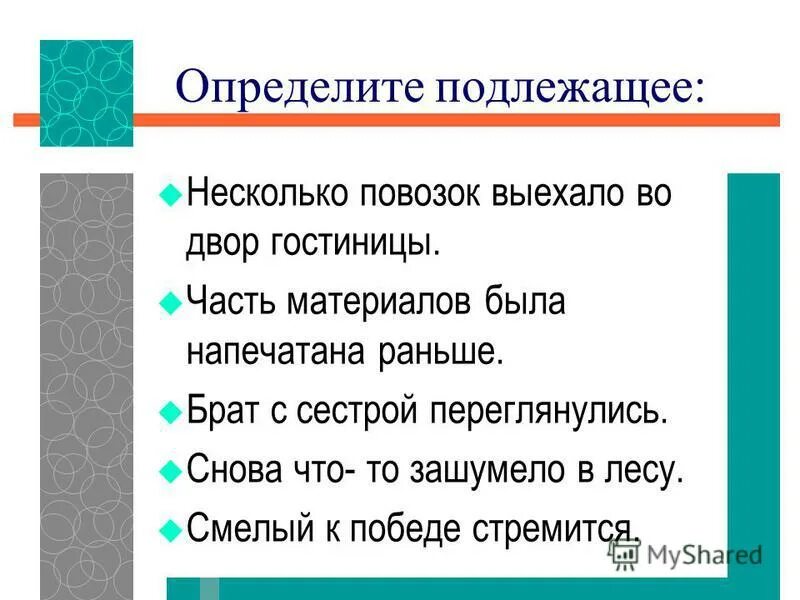 Определите подлежащее:

Несколько повозок выехало во двор гостиницы.

Часть материалов была напечатана раньше.

Брат с сестрой переглянулись.

Снова что- то зашумело в лесу.

Смелый к победе стремится.

MyShared